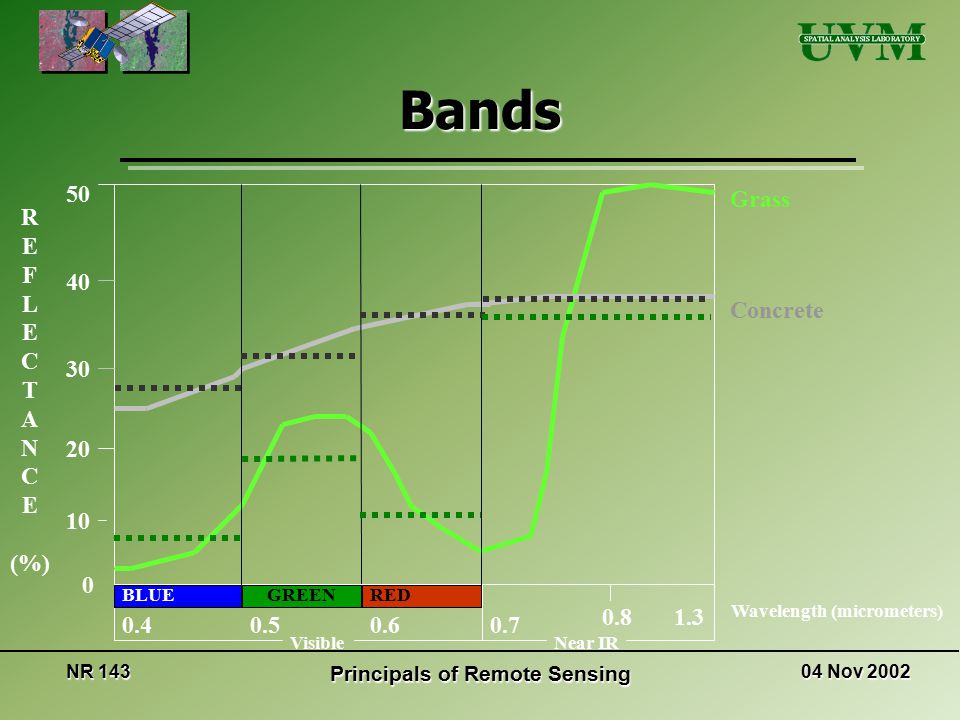 UVM
SPATIAL ANALYSIS LABORATORY

Bands

REFLECTANCE (%)

50
40
30
20
10
0

Grass
Concrete

BLUE
GREEN
RED

0.4
0.5
0.6
0.7
0.8
1.3

Visible
Near IR

Wavelength (micrometers)

NR 143
Principals of Remote Sensing
04 Nov 2002